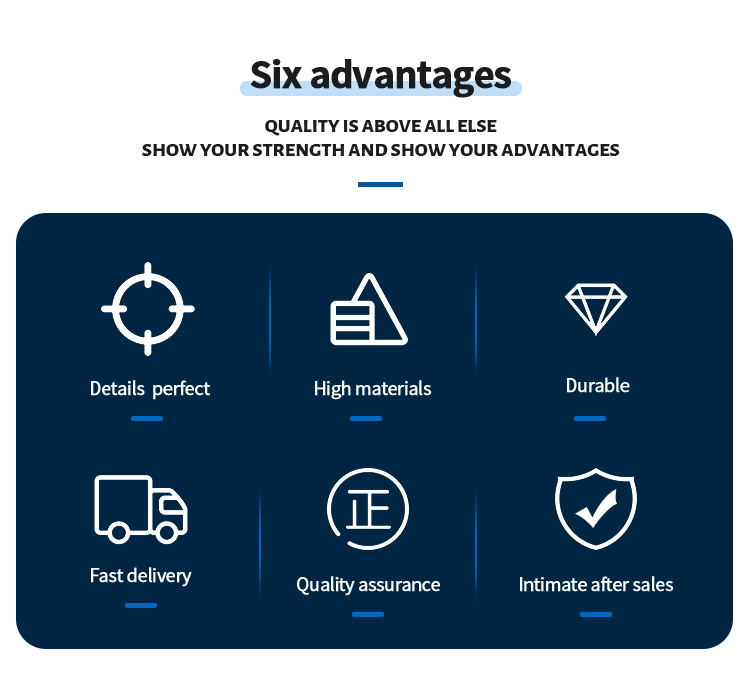 Six advantages

QUALITY IS ABOVE ALL ELSE
SHOW YOUR STRENGTH AND SHOW YOUR ADVANTAGES

Details perfect

High materials

Durable

Fast delivery

正

Quality assurance

Intimate after sales